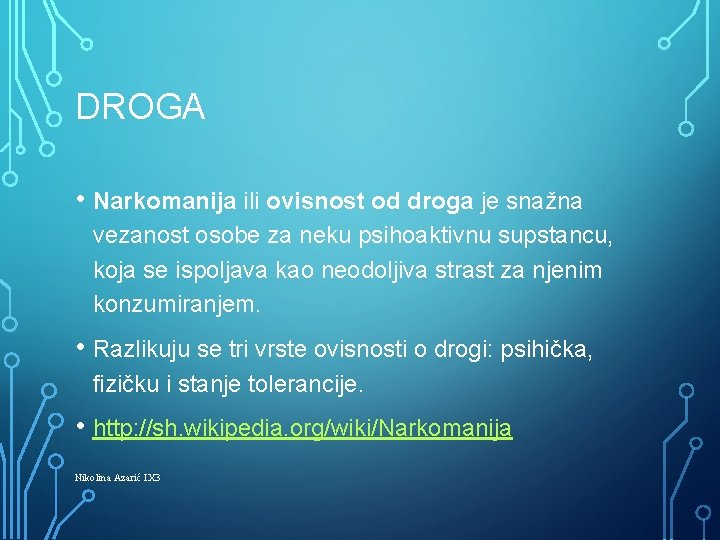 DROGA

• Narkomanija ili ovisnost od droga je snažna vezanost osobe za neku psihoaktivnu supstancu, koja se ispoljava kao neodoljiva strast za njenim konzumiranjem.

• Razlikuju se tri vrste ovisnosti o drogi: psihička, fizičku i stanje tolerancije.

• http://sh.wikipedia.org/wiki/Narkomanija

Nikolina Azarić IX3